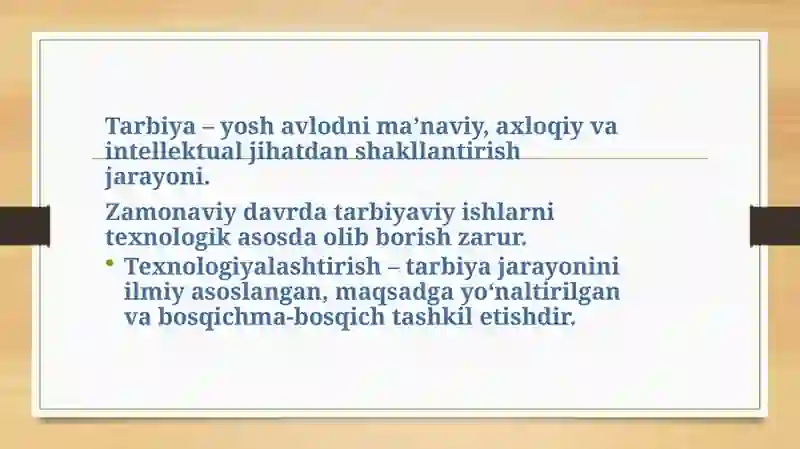 Tarbiya – yosh avlodni ma’naviy, axloqiy va intellektual jihatdan shakllantirish jarayoni.

Zamonaviy davrda tarbiyaviy ishlarni texnologik asosda olib borish zarur.

• Texnologiyalashtirish – tarbiya jarayonini ilmiy asoslangan, maqsadga yo‘naltirilgan va bosqichma-bosqich tashkil etishdir.